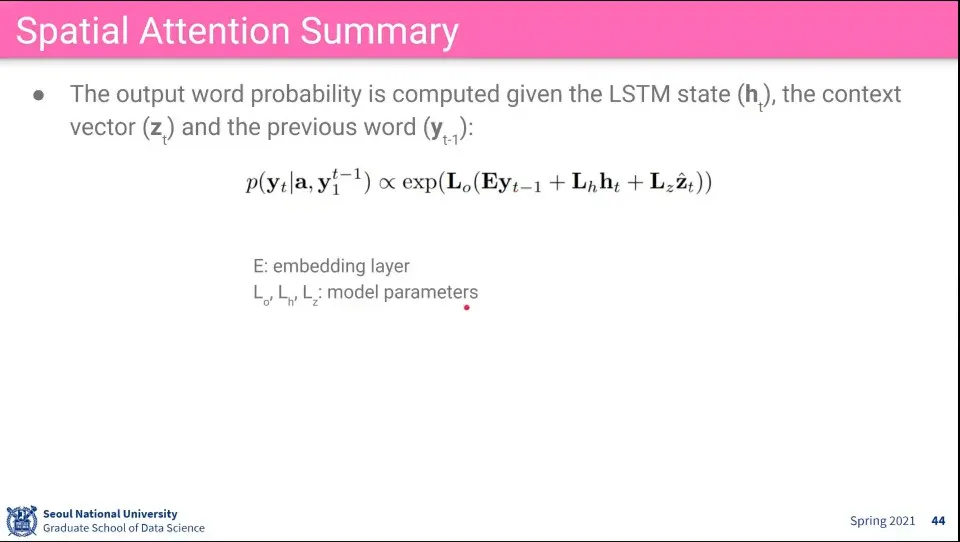 Spatial Attention Summary

● The output word probability is computed given the LSTM state ($\mathbf{h}_t$), the context vector ($\mathbf{z}_t$) and the previous word ($\mathbf{y}_{t-1}$):

$p(\mathbf{y}_t|\mathbf{a}, \mathbf{y}_1^{t-1}) \propto \exp(\mathbf{L}_o(\mathbf{E}\mathbf{y}_{t-1} + \mathbf{L}_h\mathbf{h}_t + \mathbf{L}_z\hat{\mathbf{z}}_t))$

E: embedding layer
$L_o$, $L_h$, $L_z$: model parameters

Seoul National University
Graduate School of Data Science

Spring 2021 44